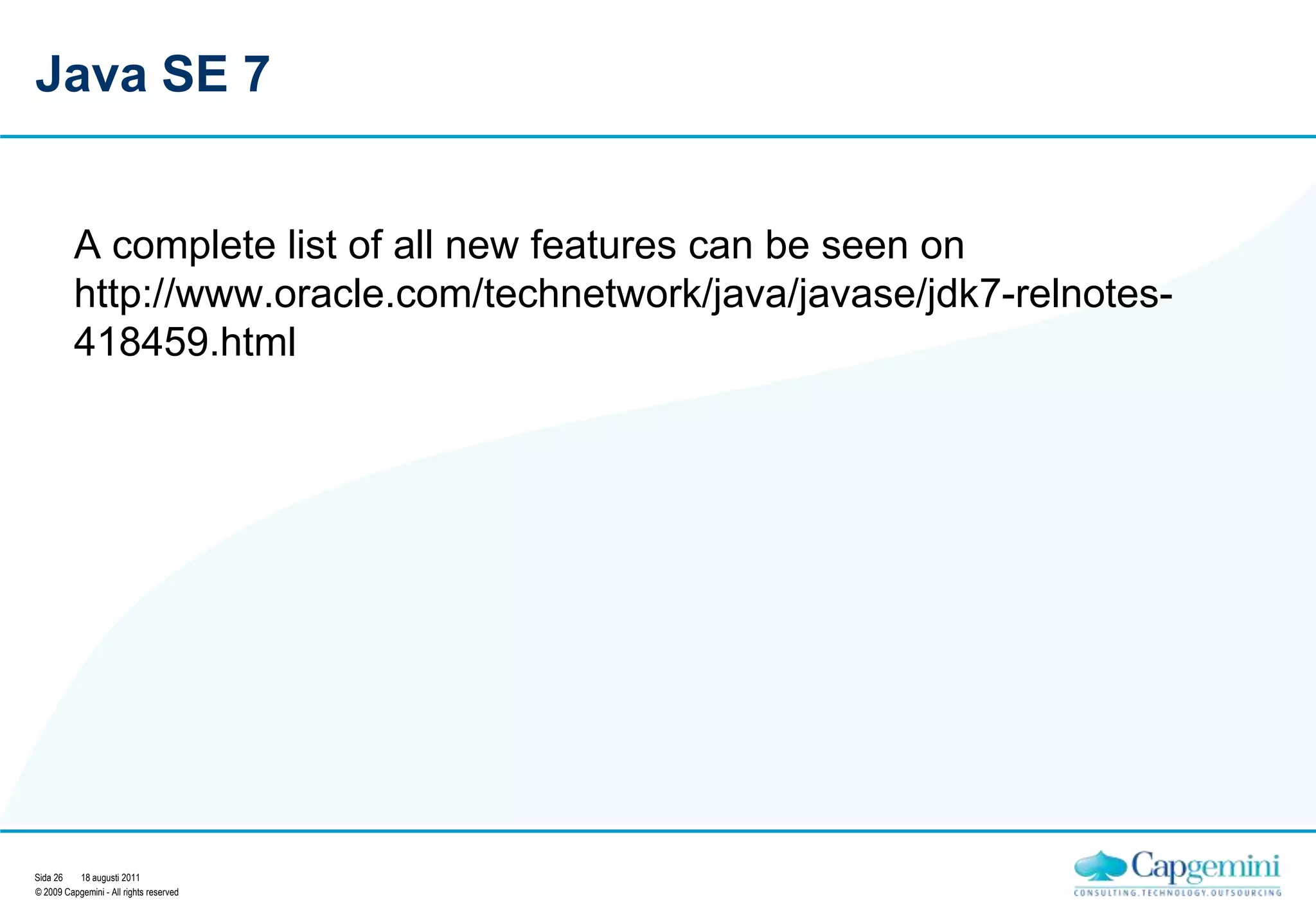 Java SE 7

A complete list of all new features can be seen on http://www.oracle.com/technetwork/java/javase/jdk7-relnotes-418459.html

Sida 26 18 augusti 2011
© 2009 Capgemini - All rights reserved

Capgemini
CONSULTING.TECHNOLOGY.OUTSOURCING